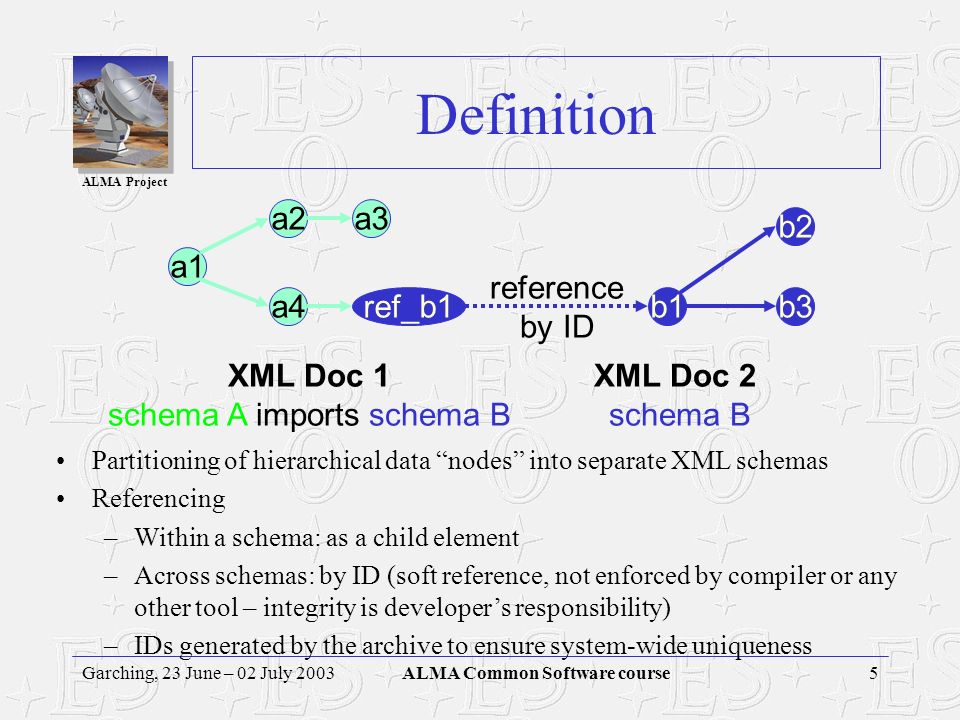 ALMA Project

Definition

a1

a2

a3

a4

ref_b1

reference by ID

b1

b2

b3

XML Doc 1
schema A imports schema B

XML Doc 2
schema B

• Partitioning of hierarchical data “nodes” into separate XML schemas
• Referencing
– Within a schema: as a child element
– Across schemas: by ID (soft reference, not enforced by compiler or any other tool – integrity is developer’s responsibility)
– IDs generated by the archive to ensure system-wide uniqueness

Garching, 23 June – 02 July 2003 ALMA Common Software course 5